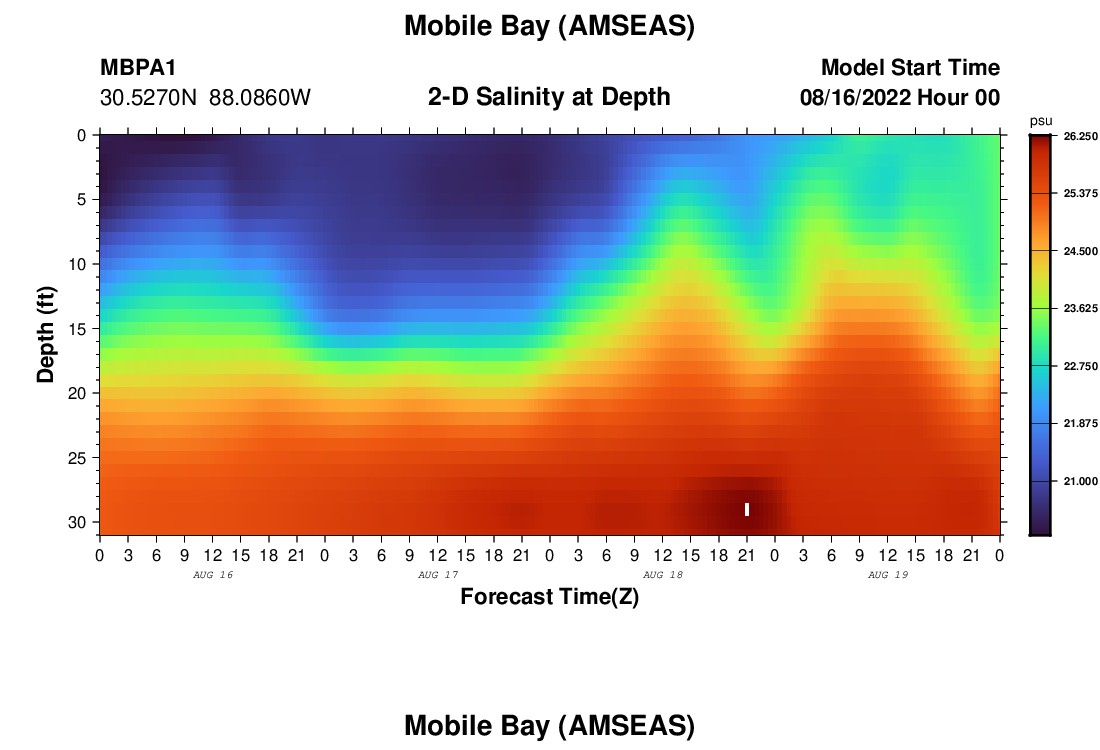 Mobile Bay (AMSEAS)

MBPA1
30.5270N 88.0860W

2-D Salinity at Depth

Model Start Time
08/16/2022 Hour 00

psu
26.250
25.375
24.500
23.625
22.750
21.875
21.000

Depth (ft)
0
5
10
15
20
25
30

0 3 6 9 12 15 18 21 0 3 6 9 12 15 18 21 0 3 6 9 12 15 18 21 0 3 6 9 12 15 18 21 0
AUG 16 AUG 17 AUG 18 AUG 19

Forecast Time(Z)

Mobile Bay (AMSEAS)